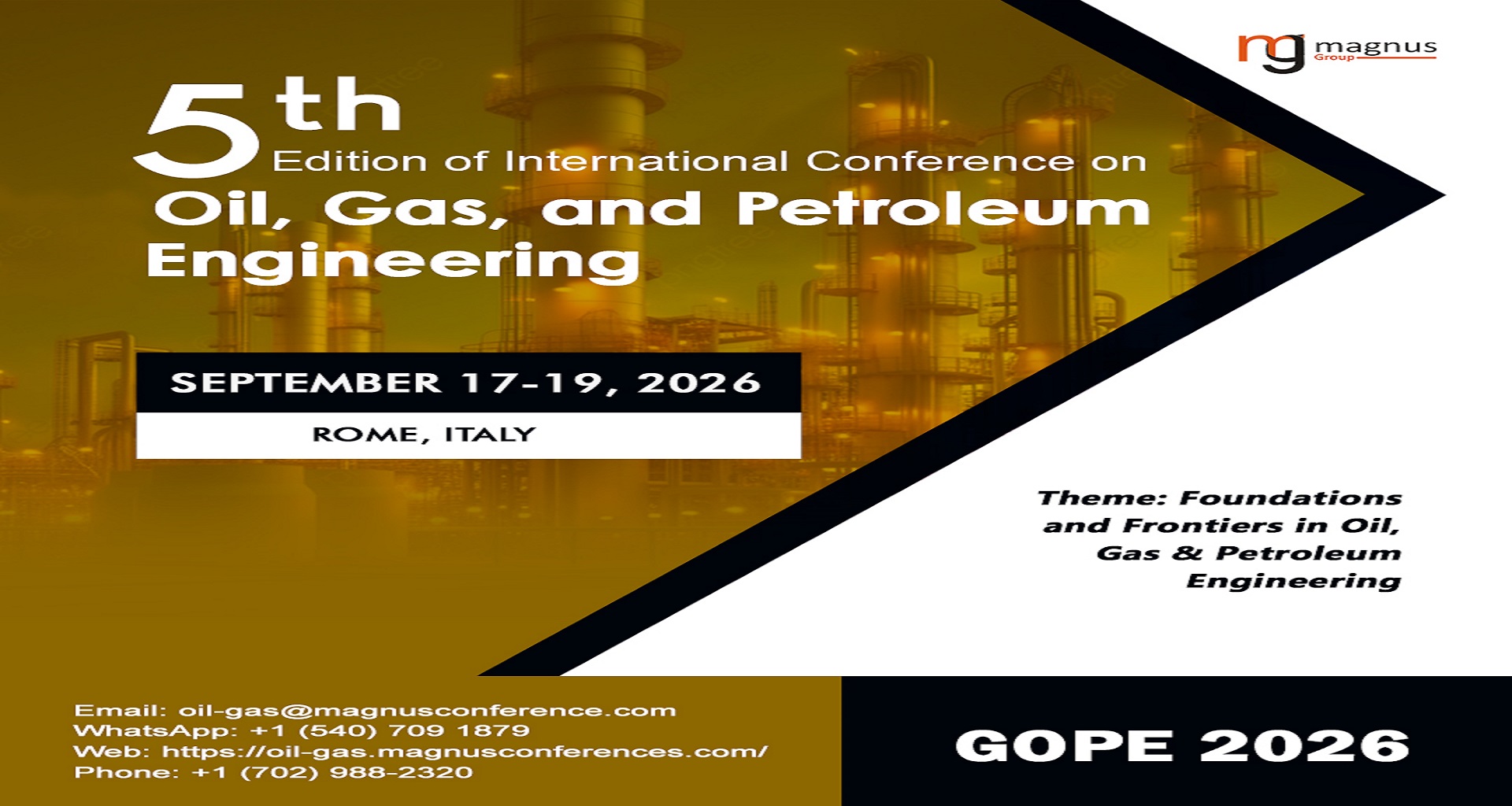 mg magnus Group

5th Edition of International Conference on
Oil, Gas, and Petroleum Engineering

SEPTEMBER 17-19, 2026
ROME, ITALY

Theme: Foundations and Frontiers in Oil, Gas & Petroleum Engineering

Email: oil-gas@magnusconference.com
WhatsApp: +1 (540) 709 1879
Web: https://oil-gas.magnusconferences.com/
Phone: +1 (702) 988-2320

GOPE 2026